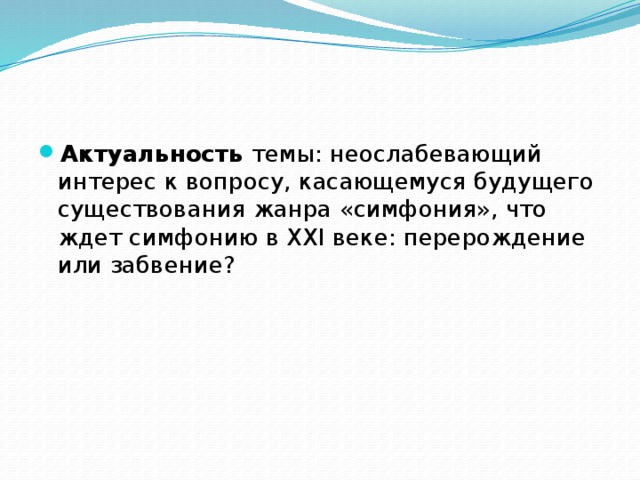 Актуальность темы: неослабевающий интерес к вопросу, касающемуся будущего существования жанра «симфония», что ждет симфонию в XXI веке: перерождение или забвение?